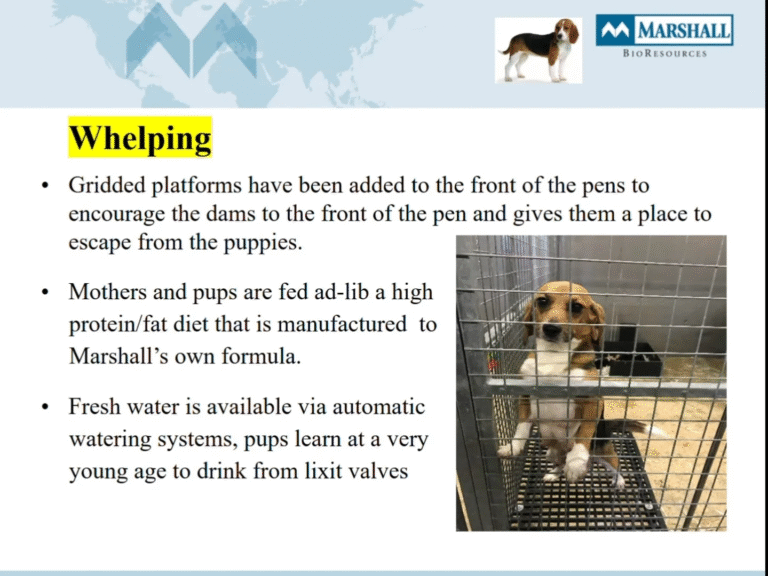 MARSHALL
BIORESOURCES

Whelping

• Gridded platforms have been added to the front of the pens to encourage the dams to the front of the pen and gives them a place to escape from the puppies.

• Mothers and pups are fed ad-lib a high protein/fat diet that is manufactured to Marshall's own formula.

• Fresh water is available via automatic watering systems, pups learn at a very young age to drink from lixit valves